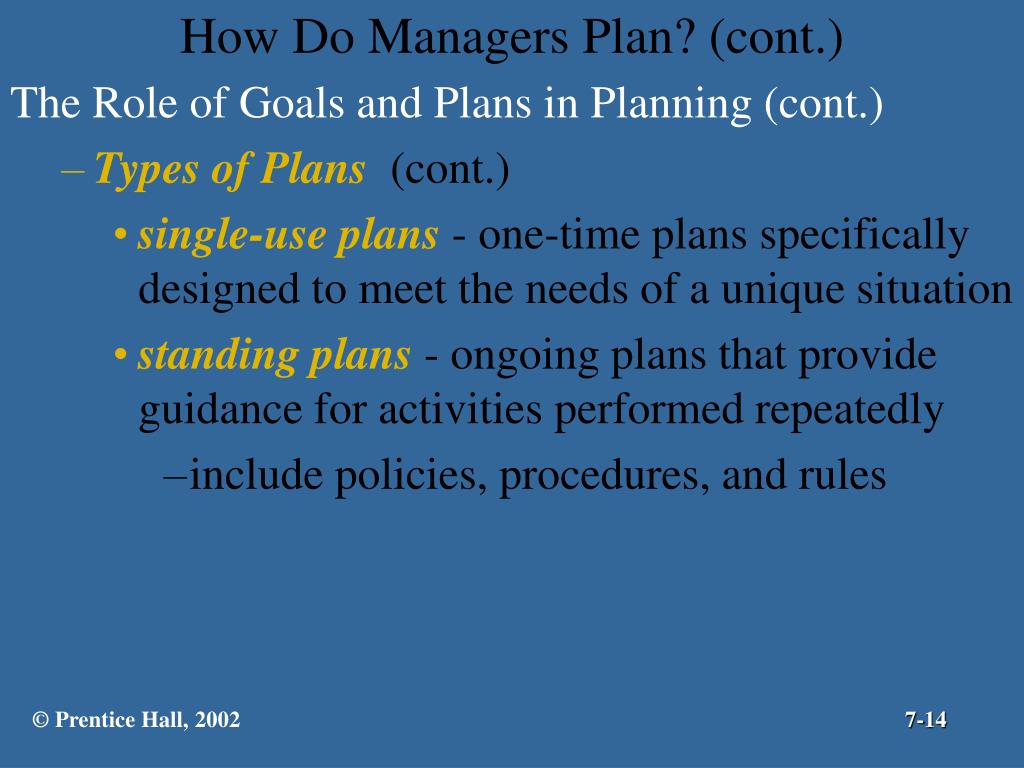 How Do Managers Plan? (cont.)

The Role of Goals and Plans in Planning (cont.)

– Types of Plans (cont.)

• single-use plans - one-time plans specifically designed to meet the needs of a unique situation

• standing plans - ongoing plans that provide guidance for activities performed repeatedly

–include policies, procedures, and rules

© Prentice Hall, 2002

7-14